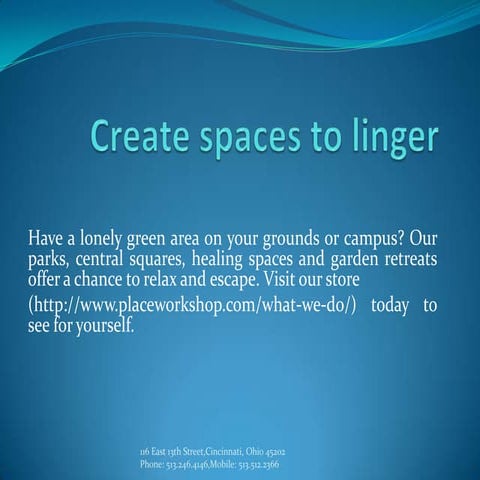 Create spaces to linger

Have a lonely green area on your grounds or campus? Our parks, central squares, healing spaces and garden retreats offer a chance to relax and escape. Visit our store (http://www.placeworkshop.com/what-we-do/) today to see for yourself.

116 East 13th Street,Cincinnati, Ohio 45202
Phone: 513.246.4146,Mobile: 513.512.2366